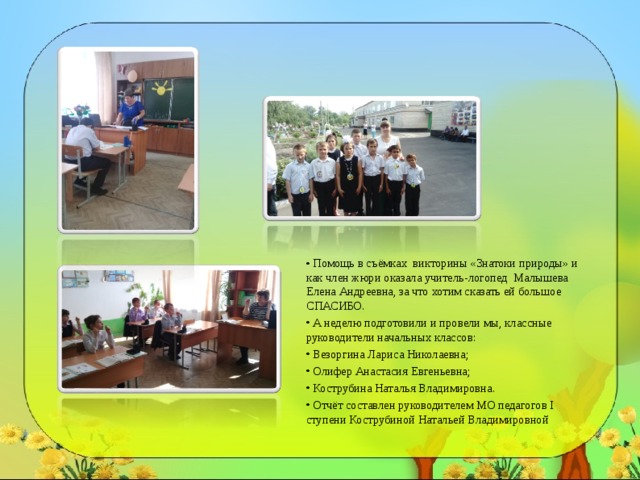 • Помощь в съёмках викторины «Знатоки природы» и как член жюри оказала учитель-логопед Малышева Елена Андреевна, за что хотим сказать ей большое СПАСИБО.

• А неделю подготовили и провели мы, классные руководители начальных классов:

• Везоргина Лариса Николаевна;

• Олифер Анастасия Евгеньевна;

• Кострубина Наталья Владимировна.

• Отчёт составлен руководителем МО педагогов I ступени Кострубиной Натальей Владимировной